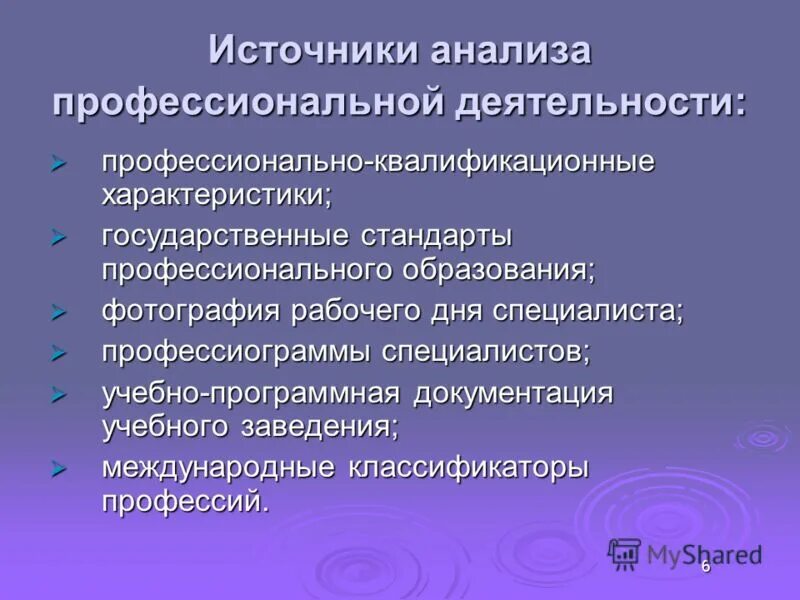 Источники анализа профессиональной деятельности:

➢ профессионально-квалификационные характеристики;
➢ государственные стандарты профессионального образования;
➢ фотография рабочего дня специалиста;
➢ профессиограммы специалистов;
➢ учебно-программная документация учебного заведения;
➢ международные классификаторы профессий.

MyShared
6